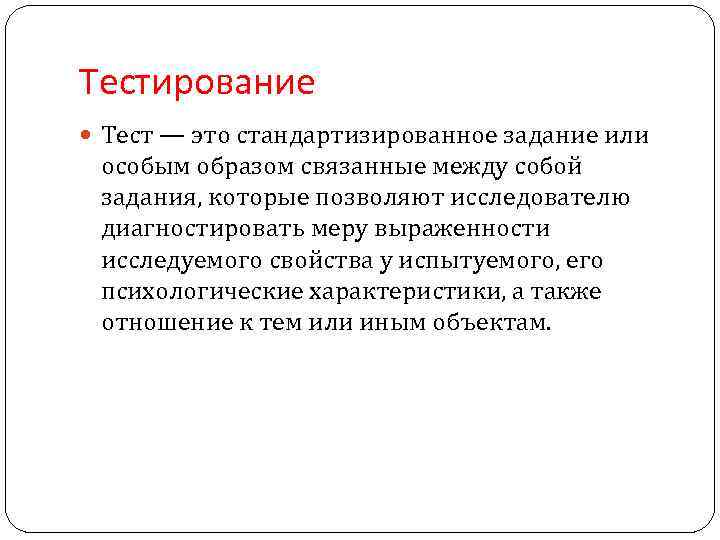 Тестирование

Тест — это стандартизированное задание или особым образом связанные между собой задания, которые позволяют исследователю диагностировать меру выраженности исследуемого свойства у испытуемого, его психологические характеристики, а также отношение к тем или иным объектам.